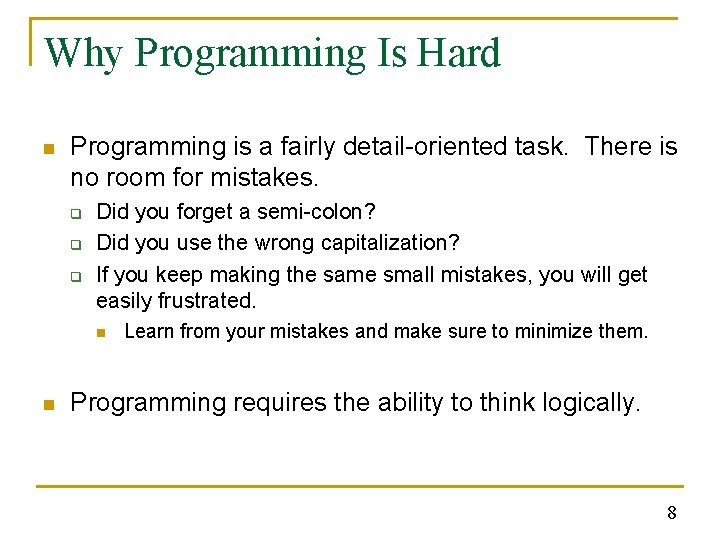 Why Programming Is Hard

Programming is a fairly detail-oriented task. There is no room for mistakes.

Did you forget a semi-colon?

Did you use the wrong capitalization?

If you keep making the same small mistakes, you will get easily frustrated.

Learn from your mistakes and make sure to minimize them.

Programming requires the ability to think logically.

8